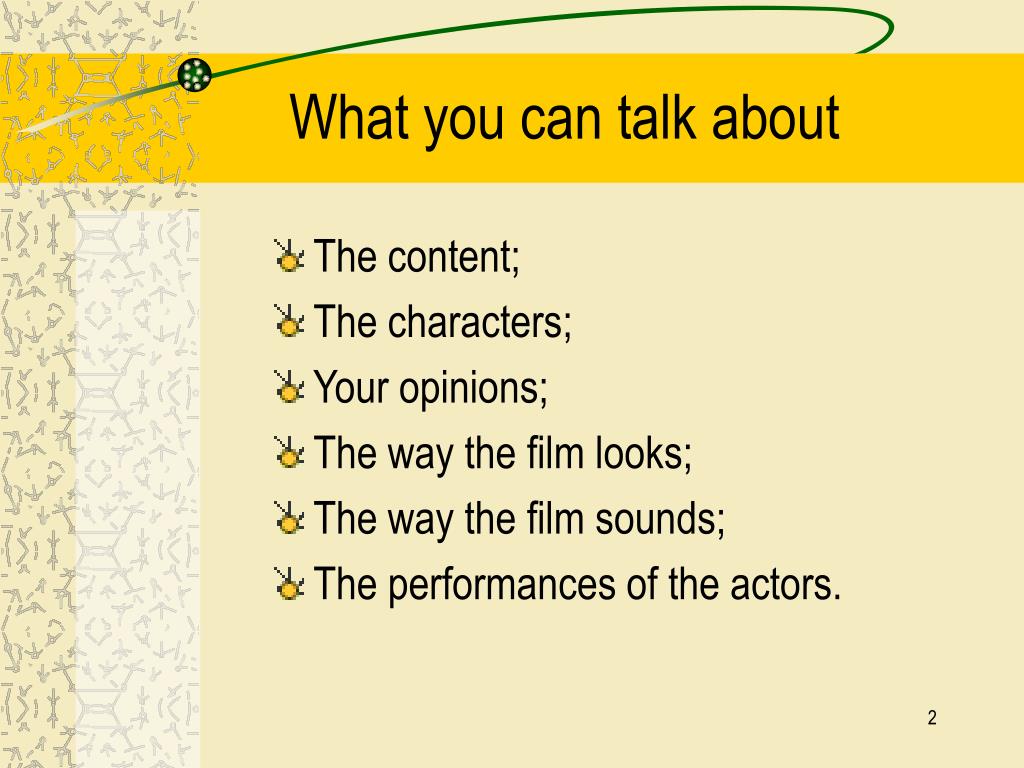 What you can talk about

The content;
The characters;
Your opinions;
The way the film looks;
The way the film sounds;
The performances of the actors.

2